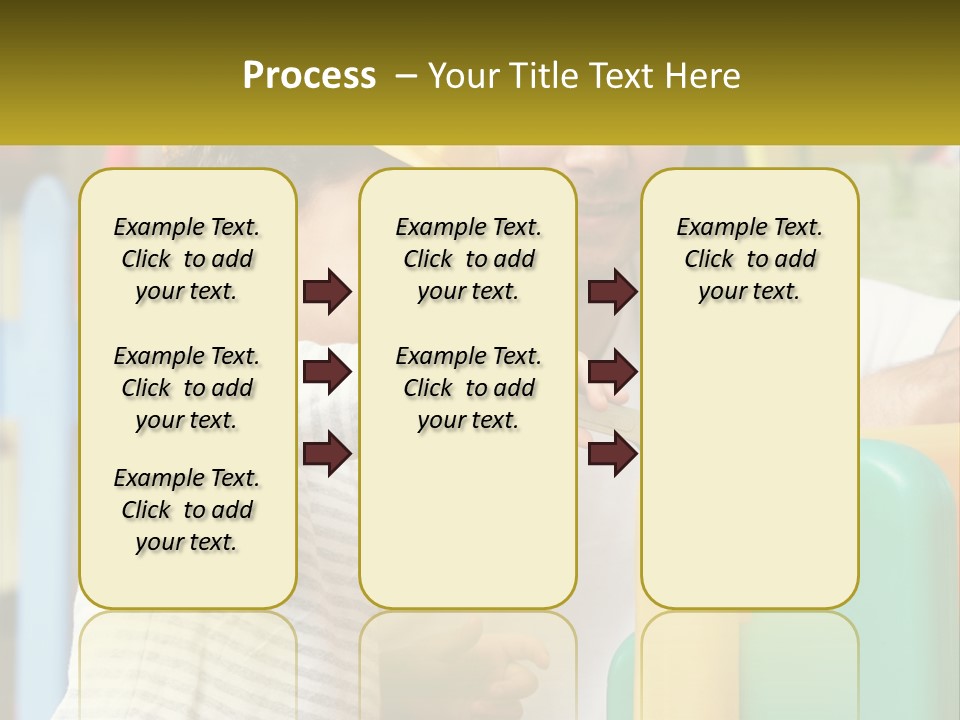 Process – Your Title Text Here

Example Text. Click to add your text.

Example Text. Click to add your text.

Example Text. Click to add your text.

Example Text. Click to add your text.

Example Text. Click to add your text.

Example Text. Click to add your text.